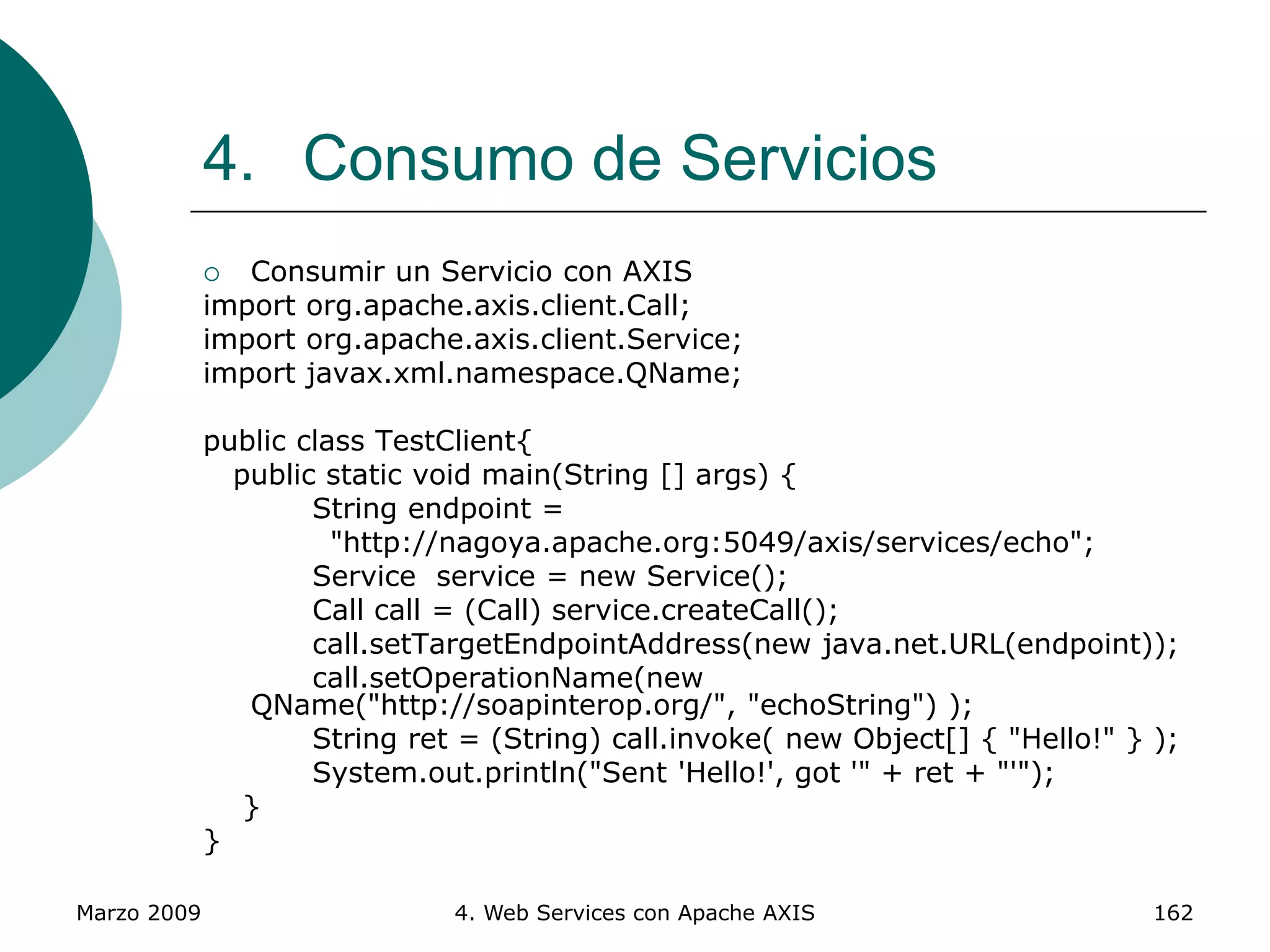 4. Consumo de Servicios

○ Consumir un Servicio con AXIS
import org.apache.axis.client.Call;
import org.apache.axis.client.Service;
import javax.xml.namespace.QName;

public class TestClient{
public static void main(String [] args) {
String endpoint =
"http://nagoya.apache.org:5049/axis/services/echo";
Service service = new Service();
Call call = (Call) service.createCall();
call.setTargetEndpointAddress(new java.net.URL(endpoint));
call.setOperationName(new QName("http://soapinterop.org/", "echoString") );
String ret = (String) call.invoke( new Object[] { "Hello!" } );
System.out.println("Sent 'Hello!', got '" + ret + "'");
}
}

Marzo 2009

4. Web Services con Apache AXIS

162